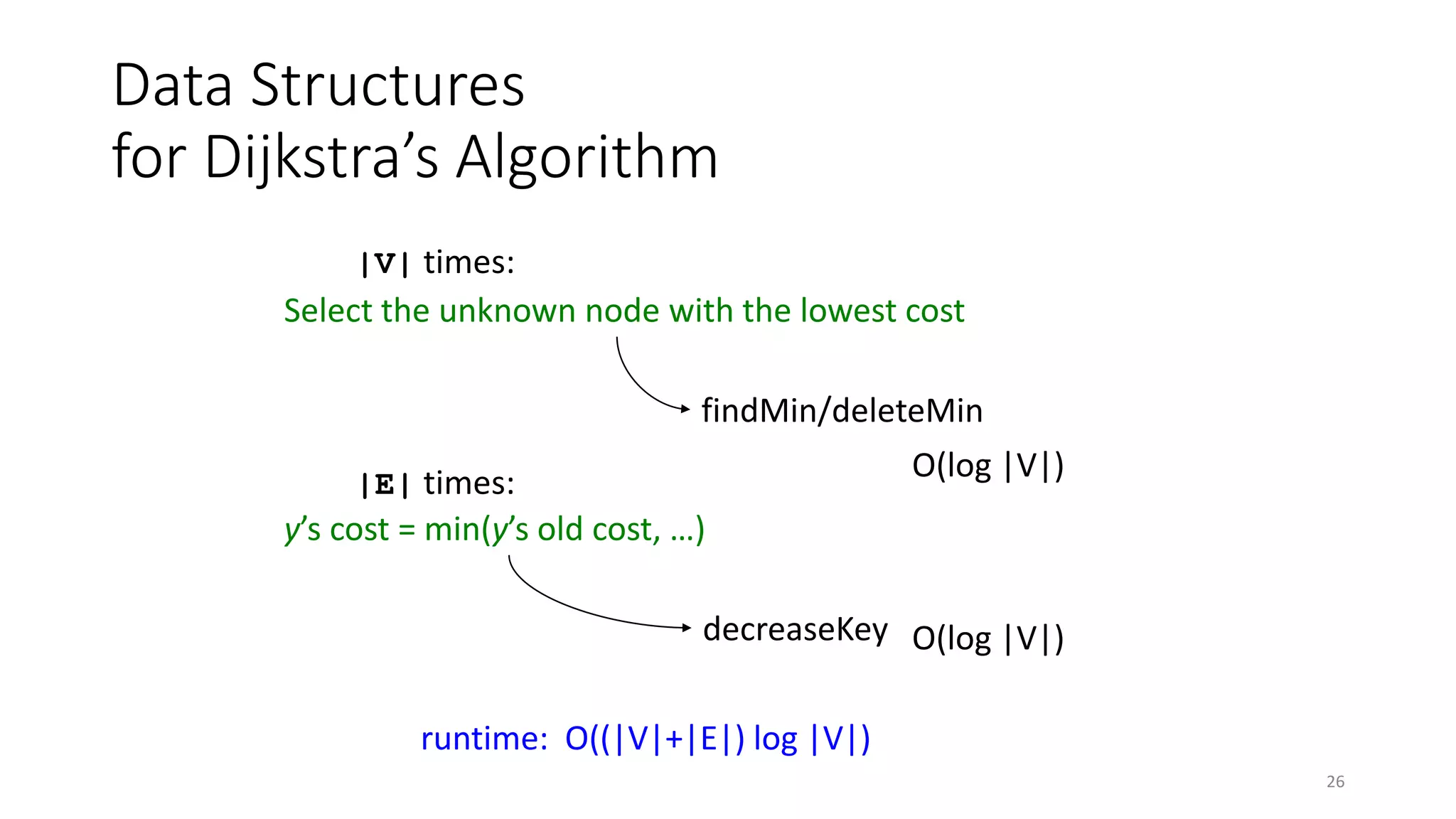 Data Structures
for Dijkstra's Algorithm

|V| times:
Select the unknown node with the lowest cost

findMin/deleteMin

O(log |V|)

|E| times:
y's cost = min(y's old cost, …)

decreaseKey O(log |V|)

runtime: O((|V|+|E|) log |V|)

26